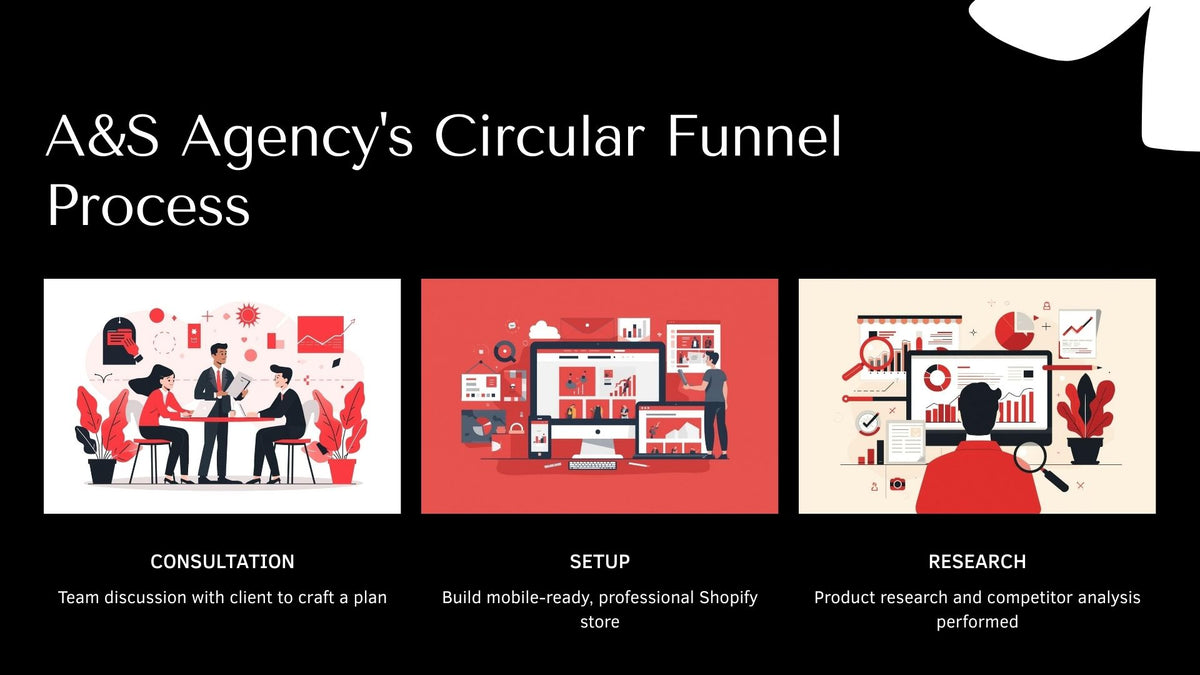 A&S Agency's Circular Funnel Process

CONSULTATION

Team discussion with client to craft a plan

SETUP

Build mobile-ready, professional Shopify store

RESEARCH

Product research and competitor analysis performed